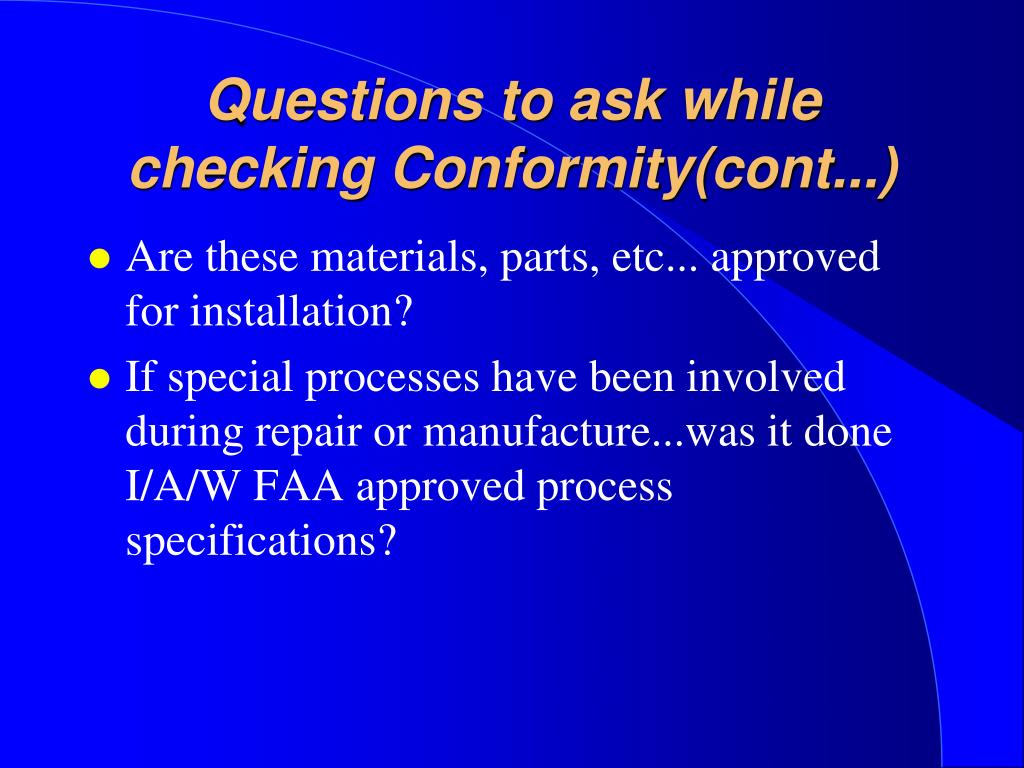 Questions to ask while checking Conformity(cont...)

- Are these materials, parts, etc... approved for installation?
- If special processes have been involved during repair or manufacture...was it done I/A/W FAA approved process specifications?